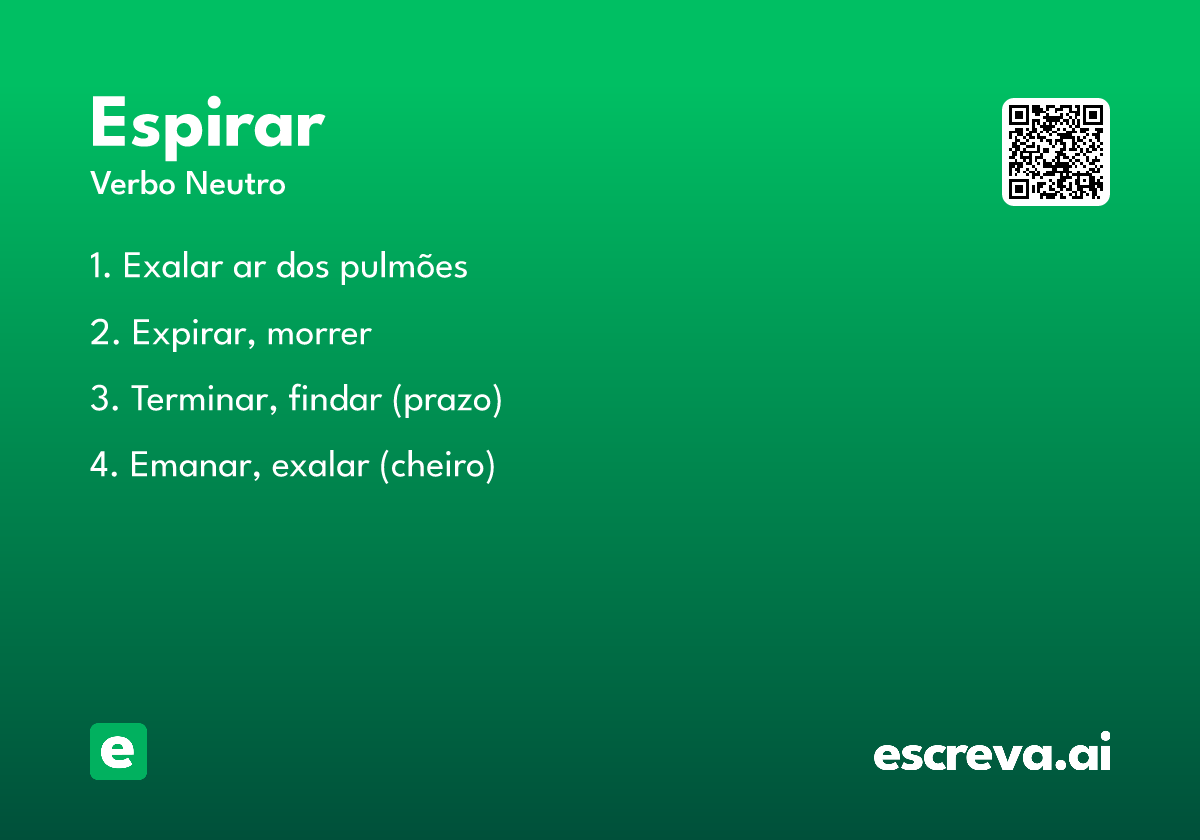 Espirar
Verbo Neutro

1. Exalar ar dos pulmões

2. Expirar, morrer

3. Terminar, findar (prazo)

4. Emanar, exalar (cheiro)

e

escreva.ai